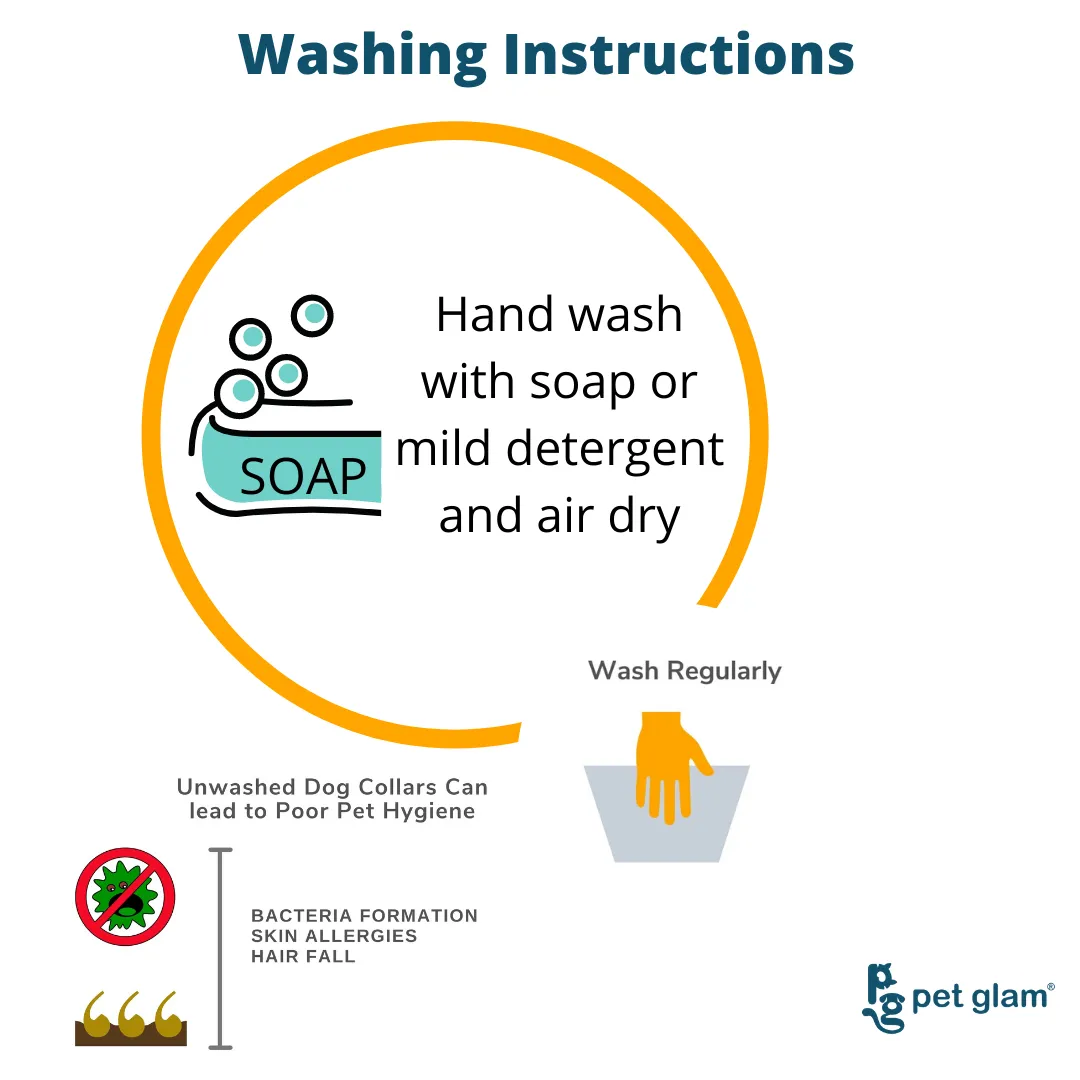 Washing Instructions

SOAP

Hand wash with soap or mild detergent and air dry

Wash Regularly

Unwashed Dog Collars Can lead to Poor Pet Hygiene

BACTERIA FORMATION
SKIN ALLERGIES
HAIR FALL

pg pet glam®